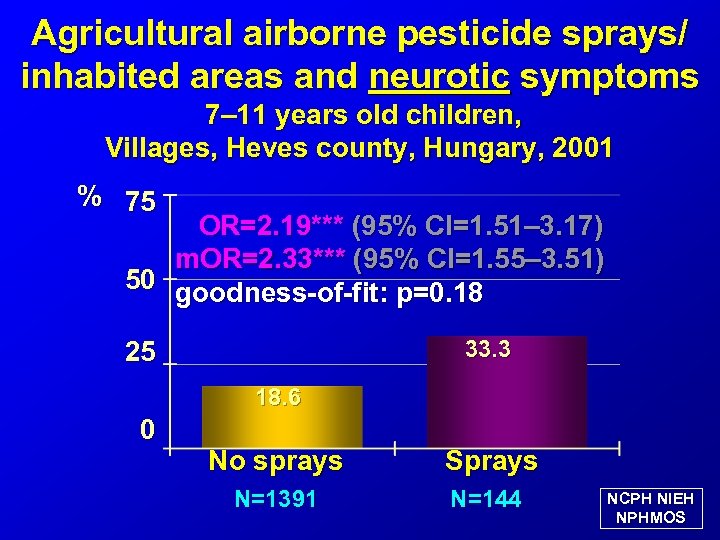 Agricultural airborne pesticide sprays/ inhabited areas and neurotic symptoms
7–11 years old children,
Villages, Heves county, Hungary, 2001

%
75
50
25
0

OR=2.19*** (95% CI=1.51–3.17)
mOR=2.33*** (95% CI=1.55–3.51)
goodness-of-fit: p=0.18

18.6
33.3

No sprays
Sprays

N=1391
N=144

NCPH NIEH
NPHMOS